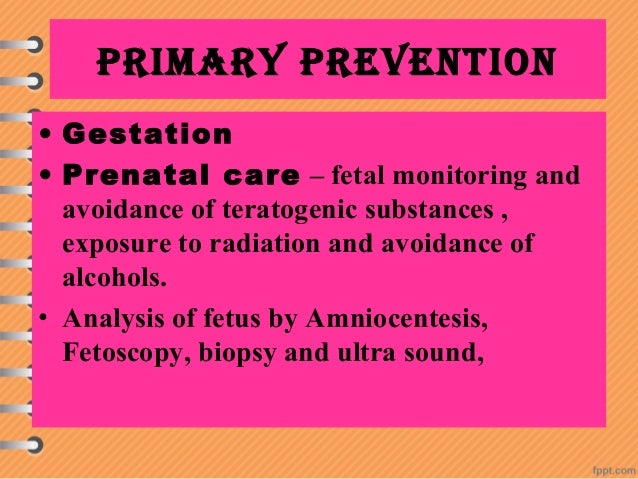 PRIMARY PREVENTION

• Gestation

• Prenatal care – fetal monitoring and avoidance of teratogenic substances , exposure to radiation and avoidance of alcohols.

• Analysis of fetus by Amniocentesis, Fetoscopy, biopsy and ultra sound,

fppt.com